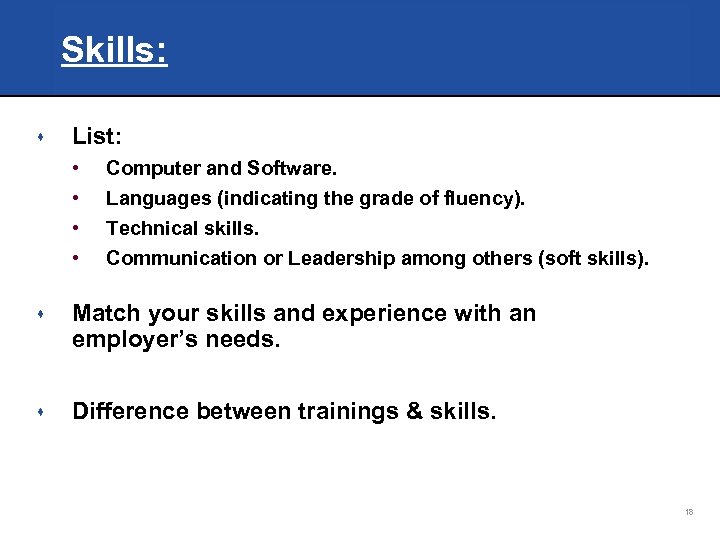 Skills:

- List:
  - Computer and Software.
  - Languages (indicating the grade of fluency).
  - Technical skills.
  - Communication or Leadership among others (soft skills).

- Match your skills and experience with an employer's needs.

- Difference between trainings & skills.

18